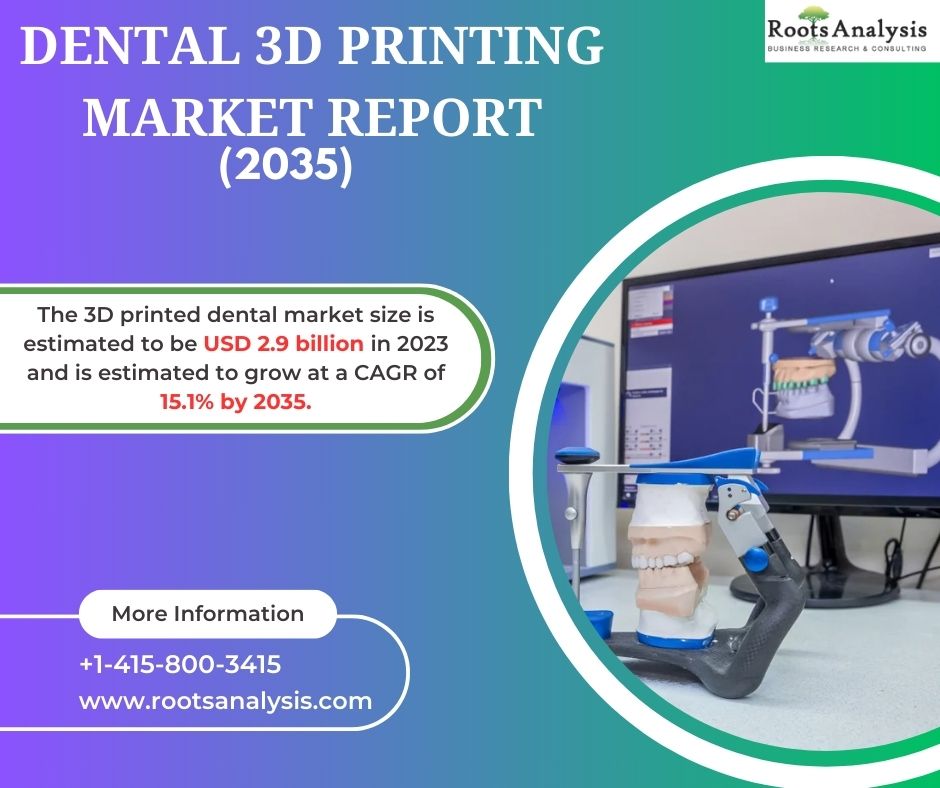 DENTAL 3D PRINTING MARKET REPORT
(2035)

Roots Analysis
BUSINESS RESEARCH & CONSULTING

The 3D printed dental market size is estimated to be USD 2.9 billion in 2023 and is estimated to grow at a CAGR of 15.1% by 2035.

More Information
+1-415-800-3415
www.rootsanalysis.com